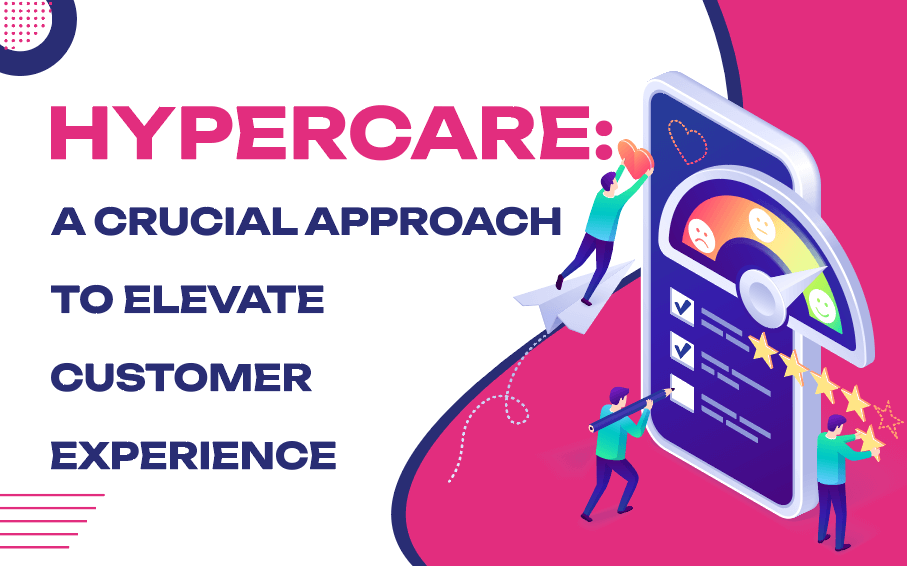 HYPERCARE:
A CRUCIAL APPROACH TO ELEVATE CUSTOMER EXPERIENCE